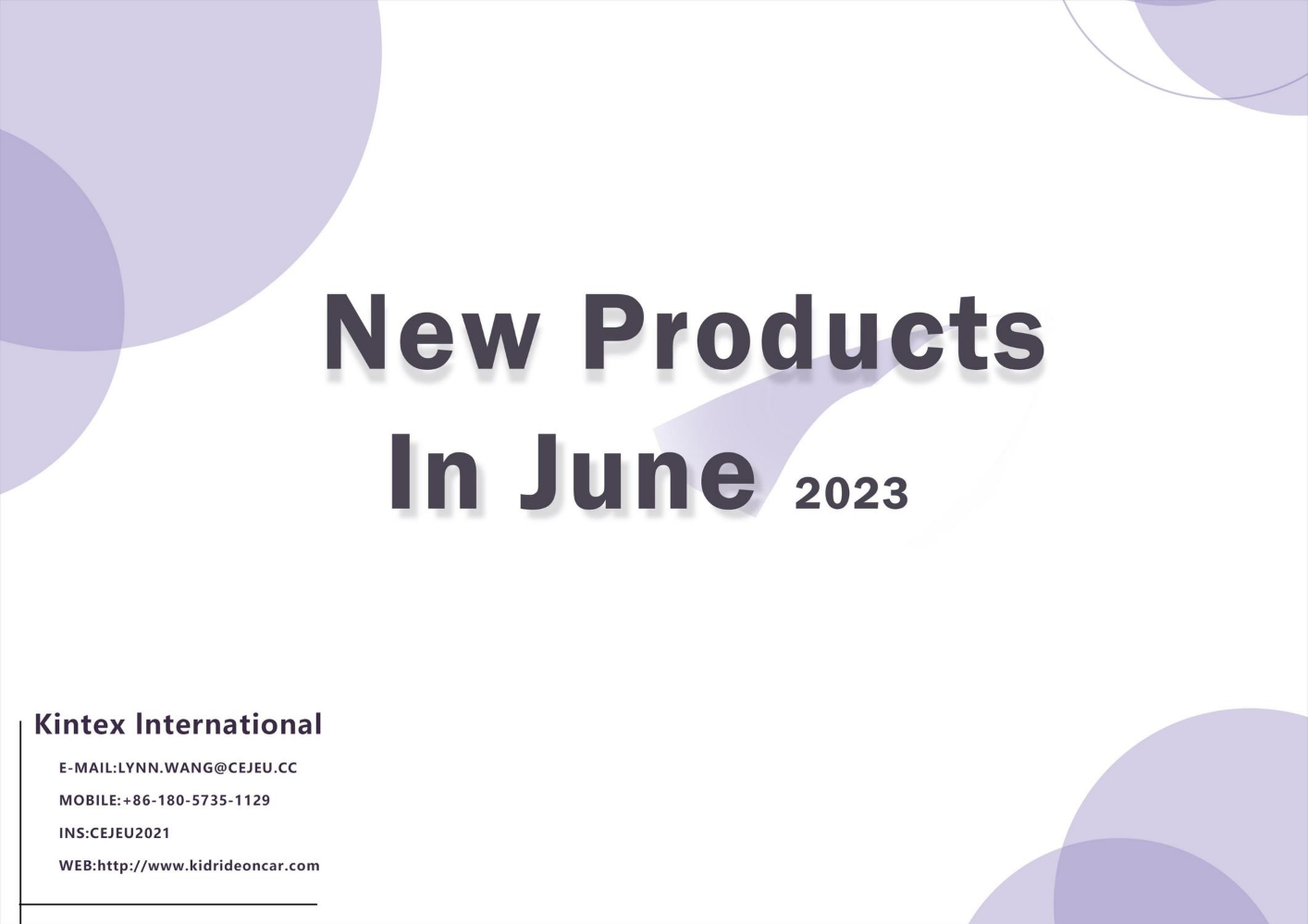 New Products
In June 2023

Kintex International

E-MAIL:LYNN.WANG@CEJEU.CC

MOBILE:+86-180-5735-1129

INS:CEJEU2021

WEB:http://www.kidrideoncar.com